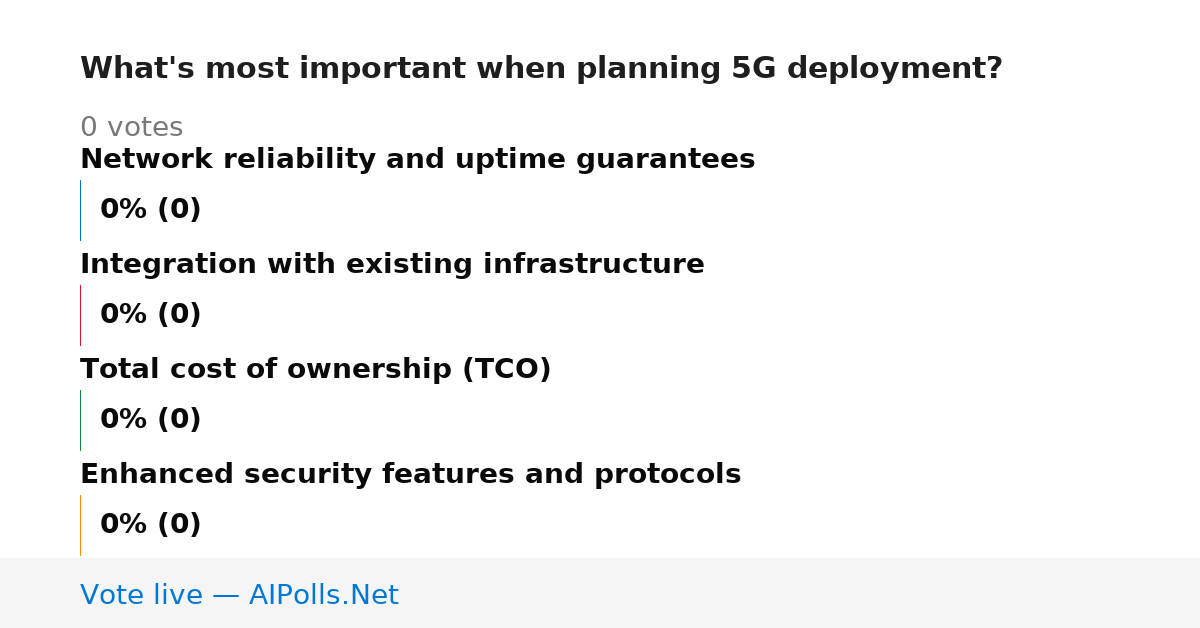 What's most important when planning 5G deployment?

0 votes

Network reliability and uptime guarantees

0% (0)

Integration with existing infrastructure

0% (0)

Total cost of ownership (TCO)

0% (0)

Enhanced security features and protocols

0% (0)

Vote live — AIPolls.Net